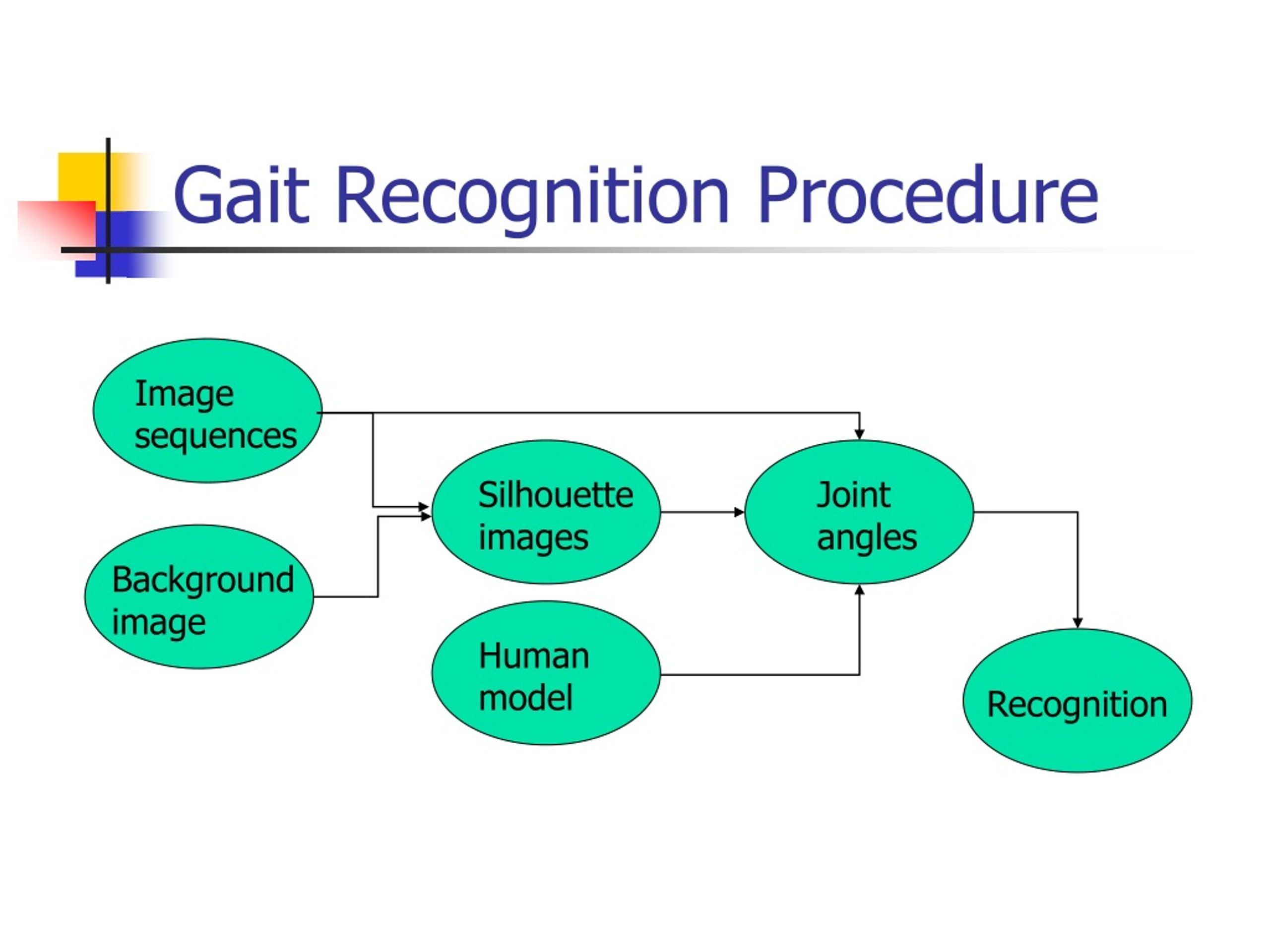 Gait Recognition Procedure

Image sequences

Background image

Silhouette images

Human model

Joint angles

Recognition